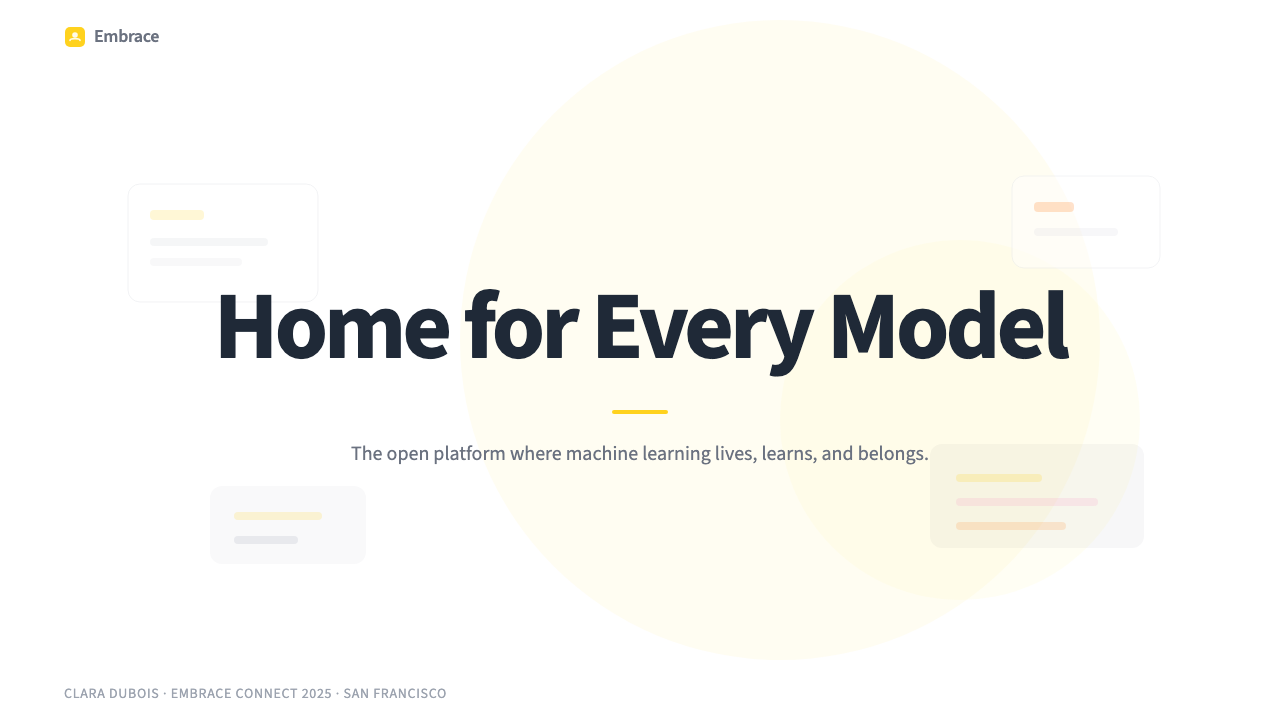 Embrace

Home for Every Model

The open platform where machine learning lives, learns, and belongs.

CLARA DUBOIS · EMBRACE CONNECT 2025 · SAN FRANCISCO